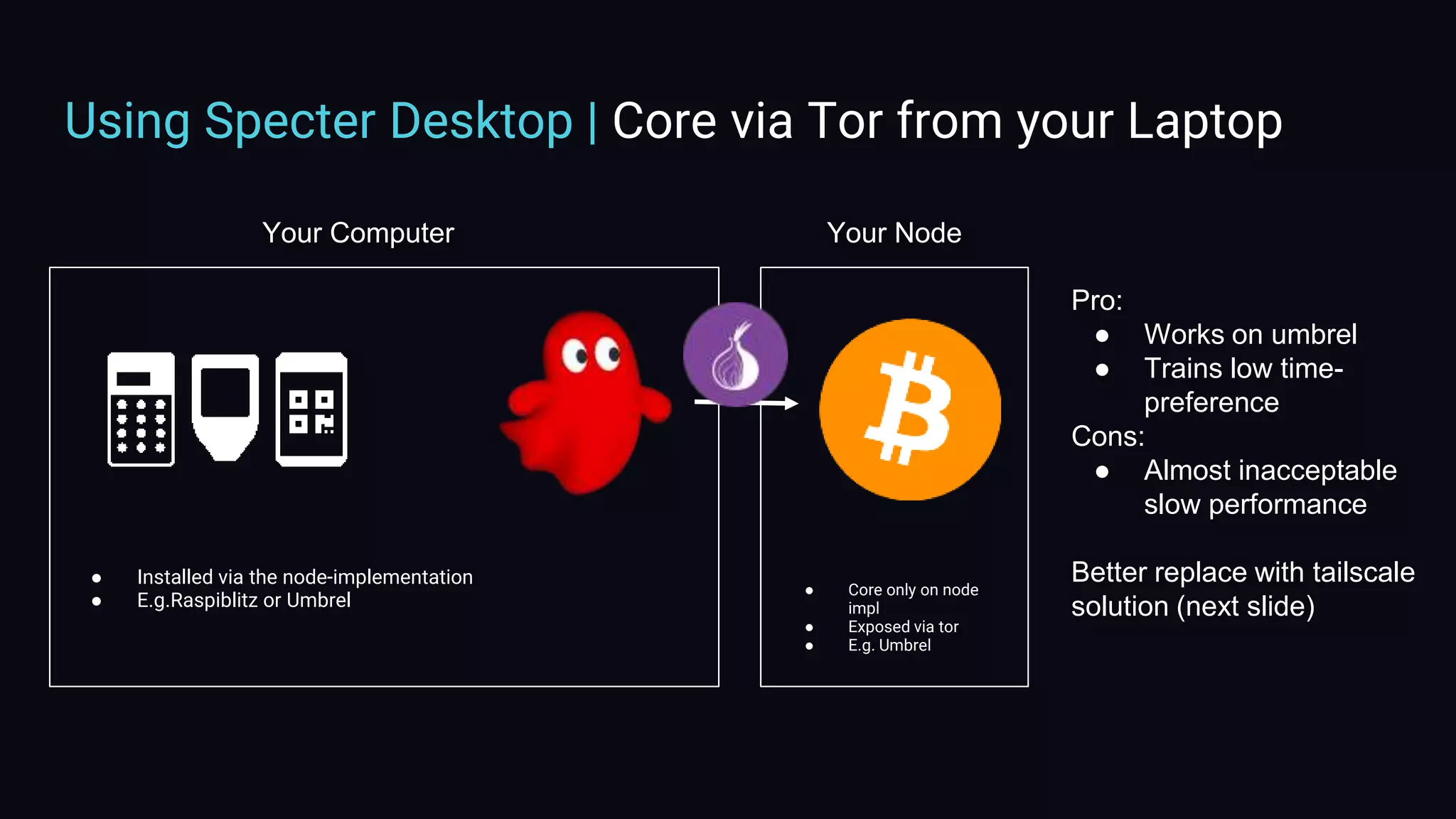 Using Specter Desktop | Core via Tor from your Laptop

Your Computer

- Installed via the node-implementation
- E.g.Raspiblitz or Umbrel

Your Node

- Core only on node impl
- Exposed via tor
- E.g. Umbrel

Pro:
- Works on umbrel
- Trains low time-preference

Cons:
- Almost inacceptable slow performance

Better replace with tailscale solution (next slide)